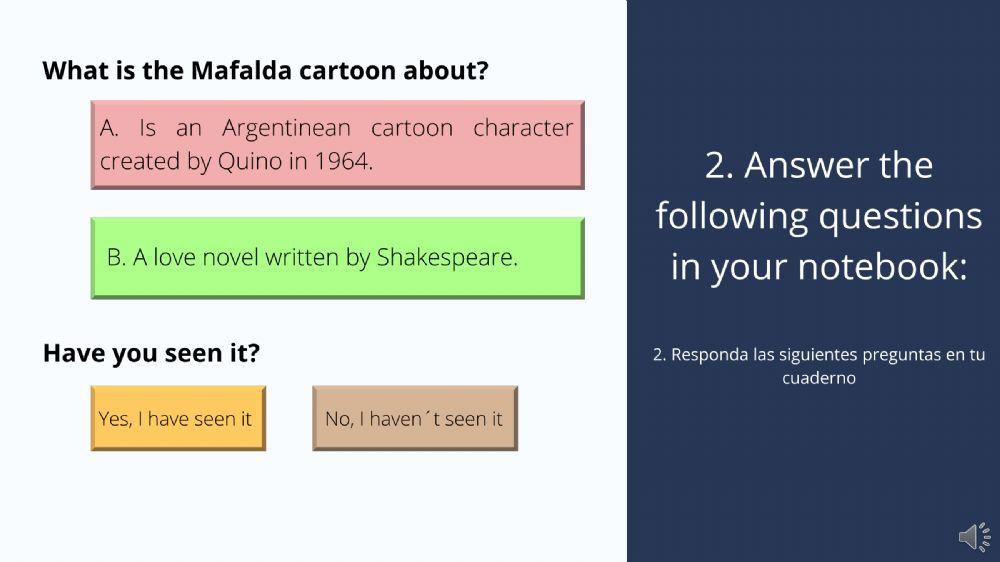 What is the Mafalda cartoon about?

A. Is an Argentinean cartoon character created by Quino in 1964.

B. A love novel written by Shakespeare.

Have you seen it?

Yes, I have seen it

No, I haven´t seen it

2. Answer the following questions in your notebook:

2. Responda las siguientes preguntas en tu cuaderno